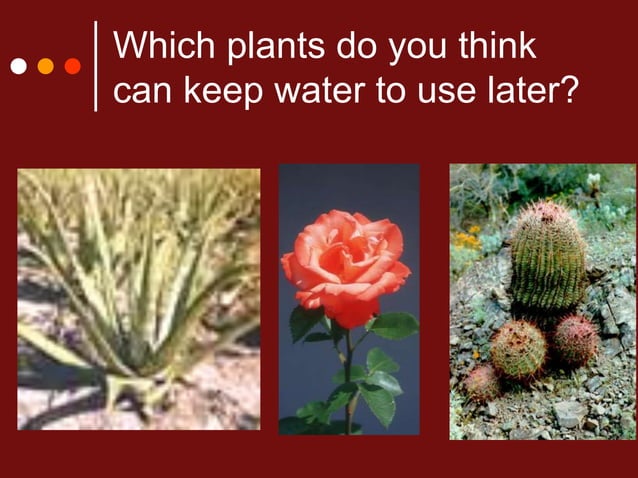 Which plants do you think can keep water to use later?